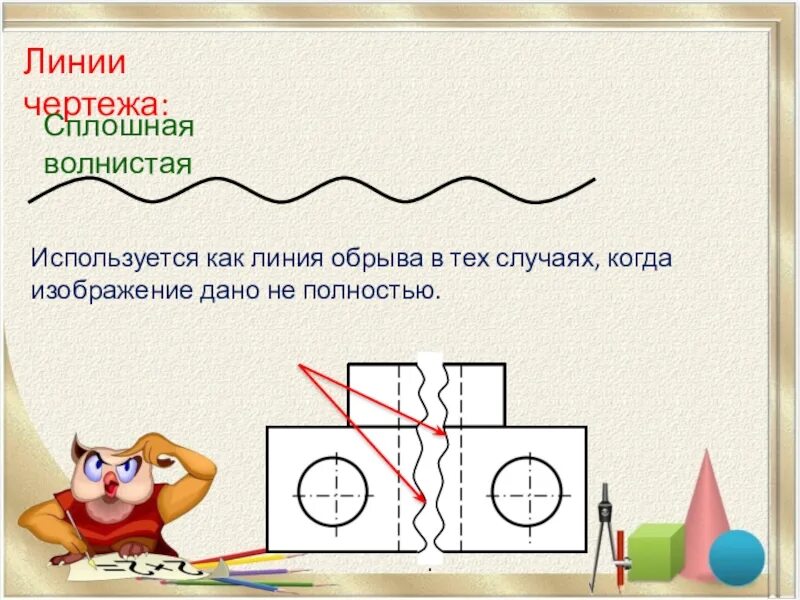 Линии чертежа:

Сплошная волнистая

Используется как линия обрыва в тех случаях, когда изображение дано не полностью.